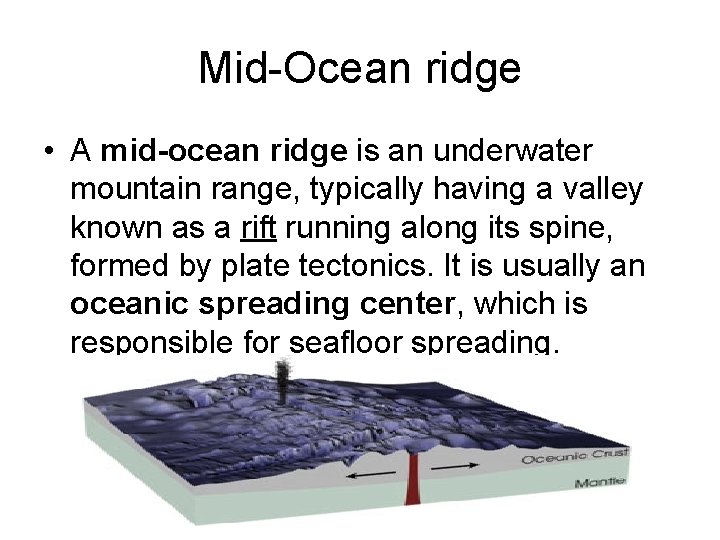 Mid-Ocean ridge

• A mid-ocean ridge is an underwater mountain range, typically having a valley known as a rift running along its spine, formed by plate tectonics. It is usually an oceanic spreading center, which is responsible for seafloor spreading.

Oceanic Crust
Mantle